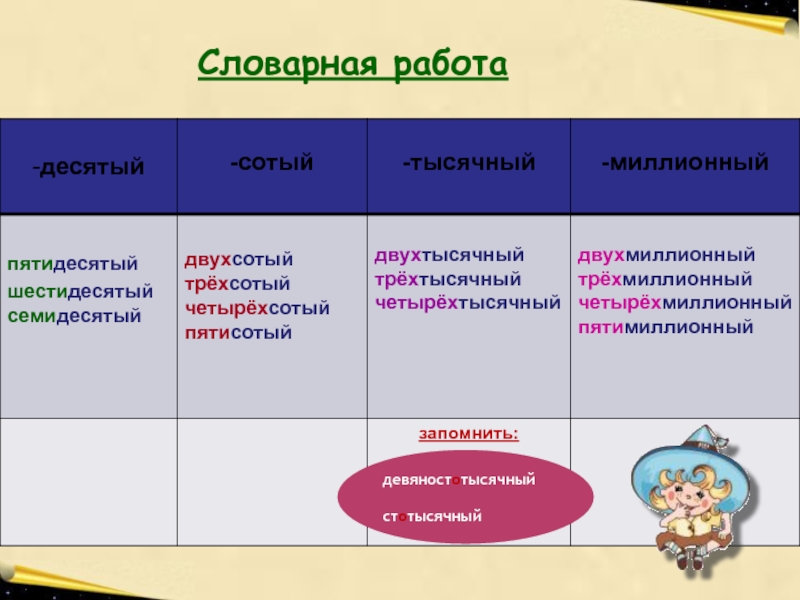 Словарная работа

| -десятый | -сотый | -тысячный | -миллионный |
|---|---|---|---|
| пятидесятый шестидесятый семидесятый | двухсотый трёхсотый четырёхсотый пятисотый | двухтысячный трёхтысячный четырёхтысячный | двухмиллионный трёхмиллионный четырёхмиллионный пятимиллионный |
| | | запомнить: девяностотысячный стотысячный | |